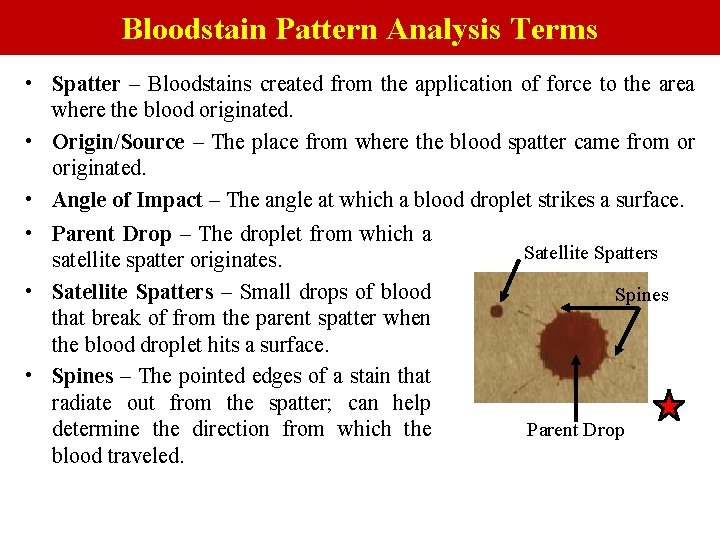 Bloodstain Pattern Analysis Terms

• Spatter – Bloodstains created from the application of force to the area where the blood originated.

• Origin/Source – The place from where the blood spatter came from or originated.

• Angle of Impact – The angle at which a blood droplet strikes a surface.

• Parent Drop – The droplet from which a satellite spatter originates.

• Satellite Spatters – Small drops of blood that break of from the parent spatter when the blood droplet hits a surface.

• Spines – The pointed edges of a stain that radiate out from the spatter; can help determine the direction from which the blood traveled.

Satellite Spatters

Spines

Parent Drop